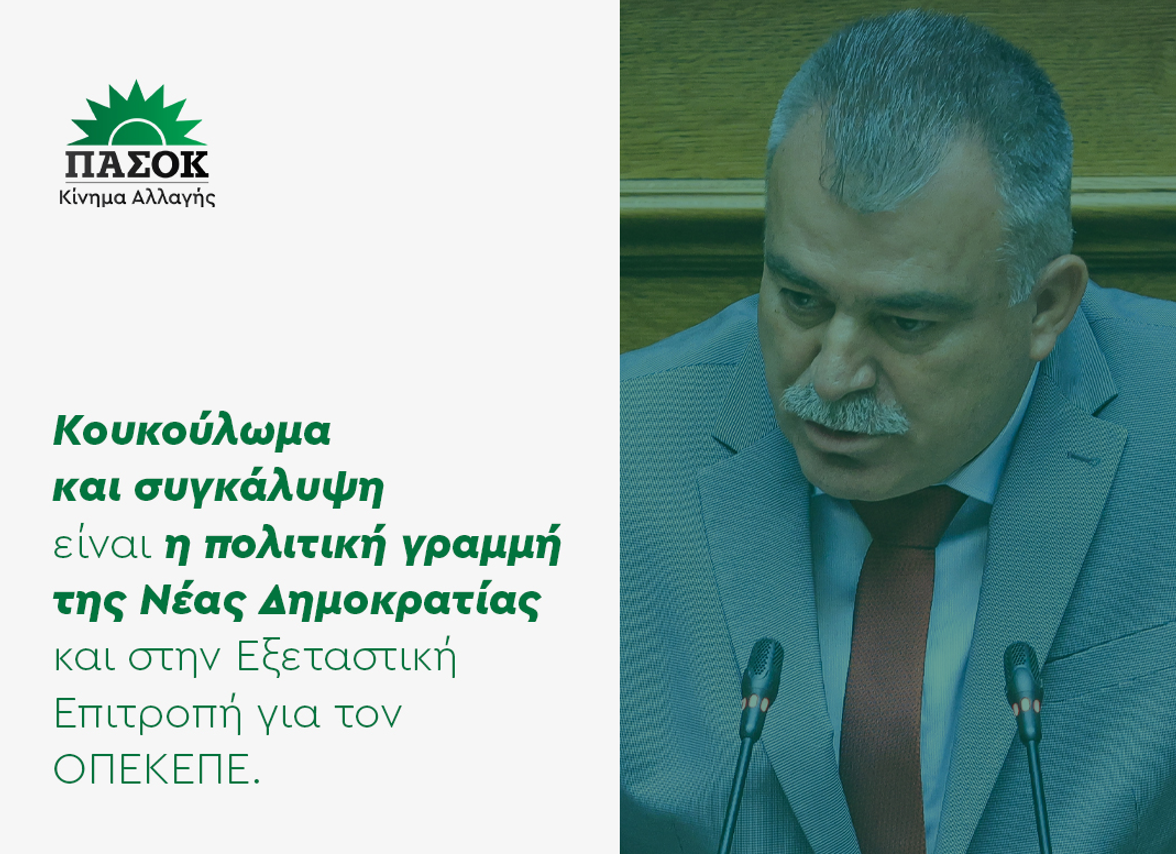 ΠΑΣΟΚ
Κίνημα Αλλαγής

Κουκούλωμα και συγκάλυψη είναι η πολιτική γραμμή της Νέας Δημοκρατίας και στην Εξεταστική Επιτροπή για τον ΟΠΕΚΕΠΕ.